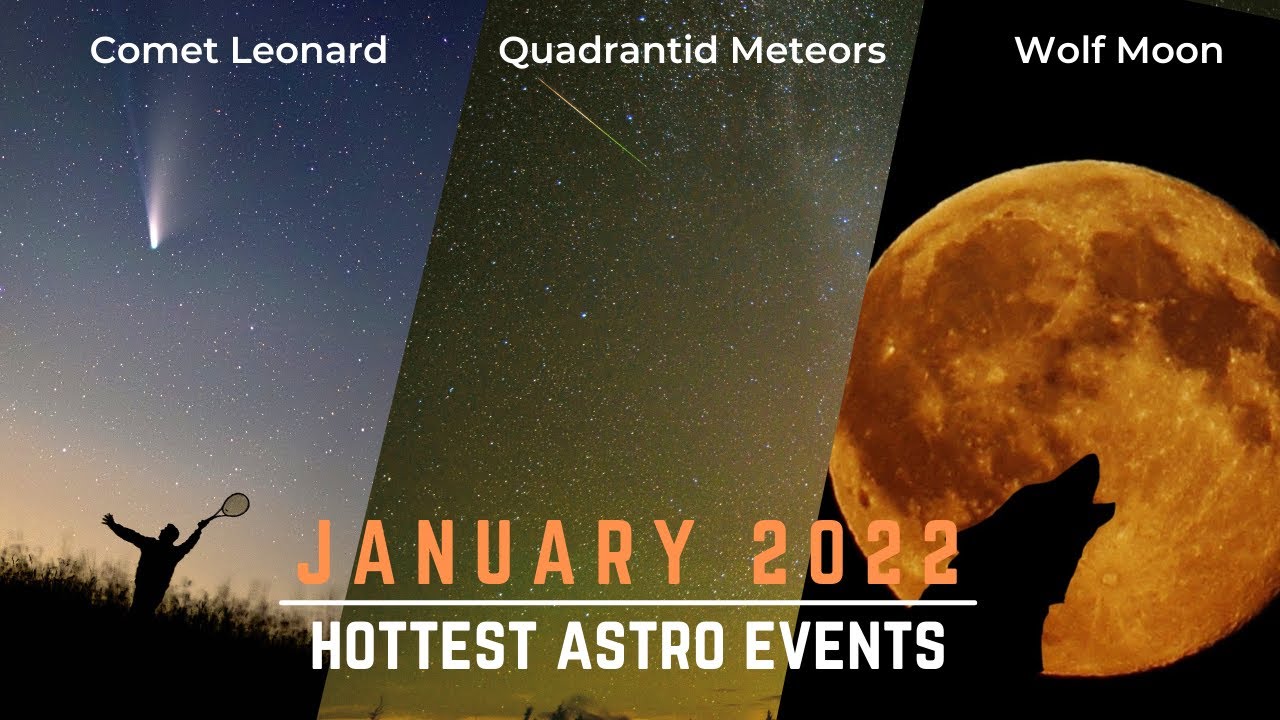 Comet Leonard

Quadrantid Meteors

Wolf Moon

JANUARY 2022

HOTTEST ASTRO EVENTS